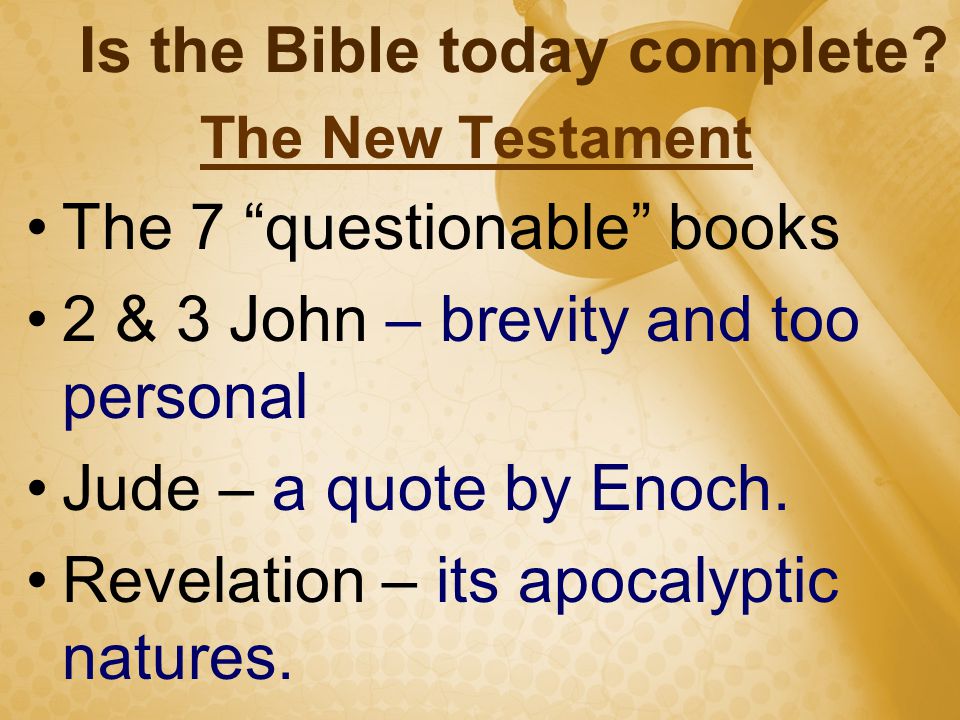 Is the Bible today complete?

The New Testament

• The 7 “questionable” books
• 2 & 3 John – brevity and too personal
• Jude – a quote by Enoch.
• Revelation – its apocalyptic natures.